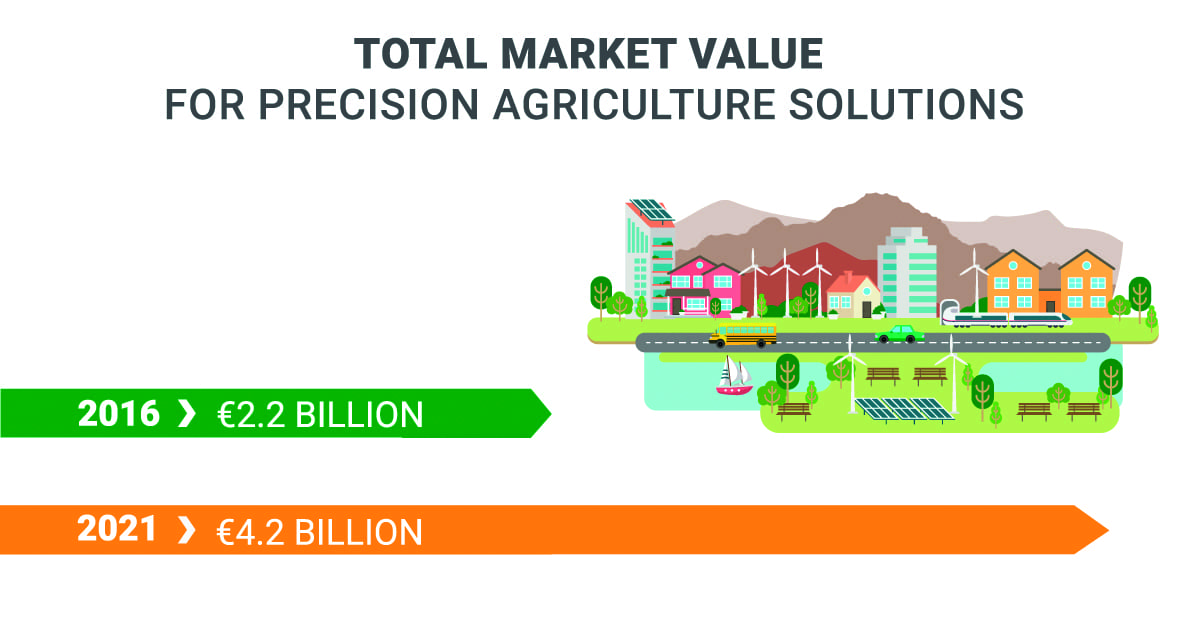 TOTAL MARKET VALUE
FOR PRECISION AGRICULTURE SOLUTIONS

2016 › €2.2 BILLION

2021 › €4.2 BILLION